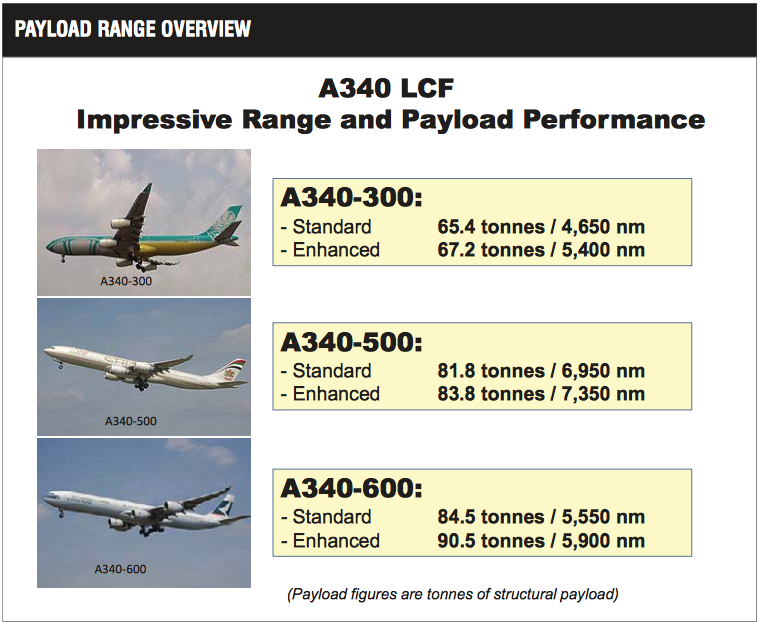 PAYLOAD RANGE OVERVIEW

A340 LCF
Impressive Range and Payload Performance

A340-300

A340-300:
- Standard 65.4 tonnes / 4,650 nm
- Enhanced 67.2 tonnes / 5,400 nm

A340-500

A340-500:
- Standard 81.8 tonnes / 6,950 nm
- Enhanced 83.8 tonnes / 7,350 nm

A340-600

A340-600:
- Standard 84.5 tonnes / 5,550 nm
- Enhanced 90.5 tonnes / 5,900 nm

(Payload figures are tonnes of structural payload)